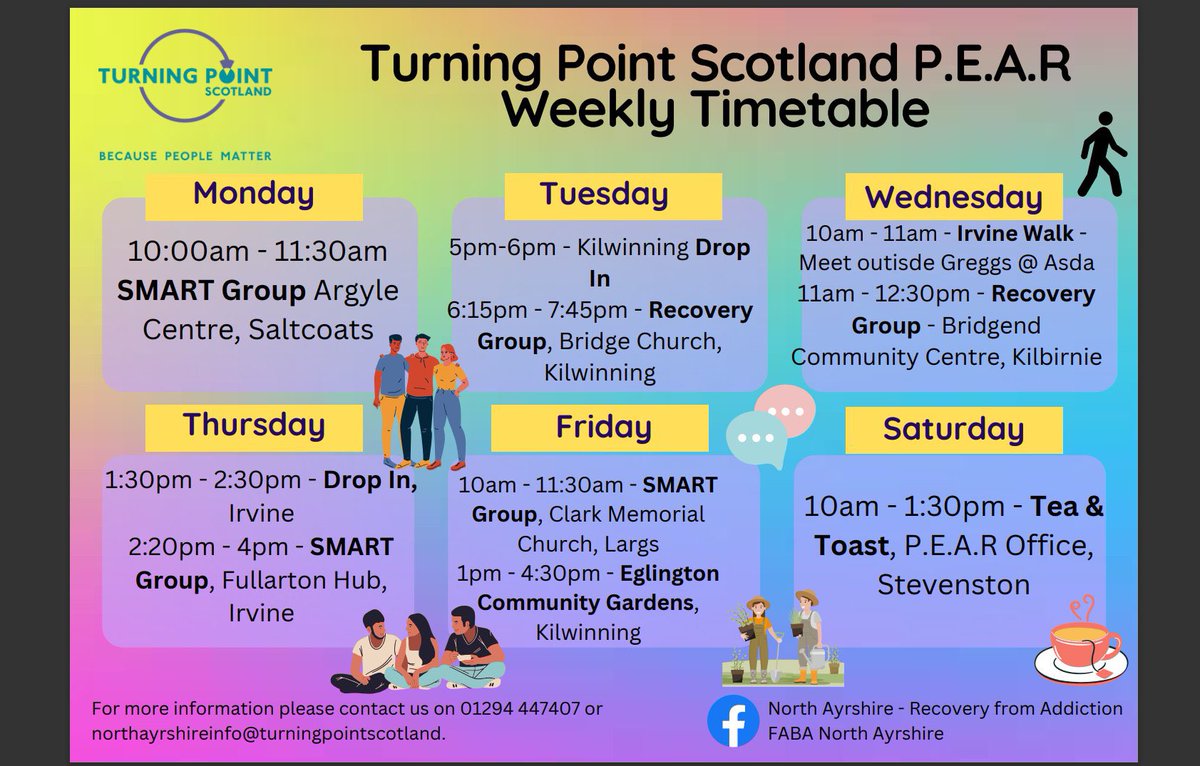 TURNING POINT SCOTLAND

BECAUSE PEOPLE MATTER

Turning Point Scotland P.E.A.R Weekly Timetable

Monday

10:00am - 11:30am SMART Group Argyle Centre, Saltcoats

Tuesday

5pm-6pm - Kilwinning Drop In

6:15pm - 7:45pm - Recovery Group, Bridge Church, Kilwinning

Wednesday

10am - 11am - Irvine Walk - Meet outisde Greggs @ Asda

11am - 12:30pm - Recovery Group - Bridgend Community Centre, Kilbirnie

Thursday

1:30pm - 2:30pm - Drop In, Irvine

2:20pm - 4pm - SMART Group, Fullarton Hub, Irvine

Friday

10am - 11:30am - SMART Group, Clark Memorial Church, Largs

1pm - 4:30pm - Eglington Community Gardens, Kilwinning

Saturday

10am - 1:30pm - Tea & Toast, P.E.A.R Office, Stevenston

For more information please contact us on 01294 447407 or northayrshireinfo@turningpointscotland.

North Ayrshire - Recovery from Addiction
FABA North Ayrshire